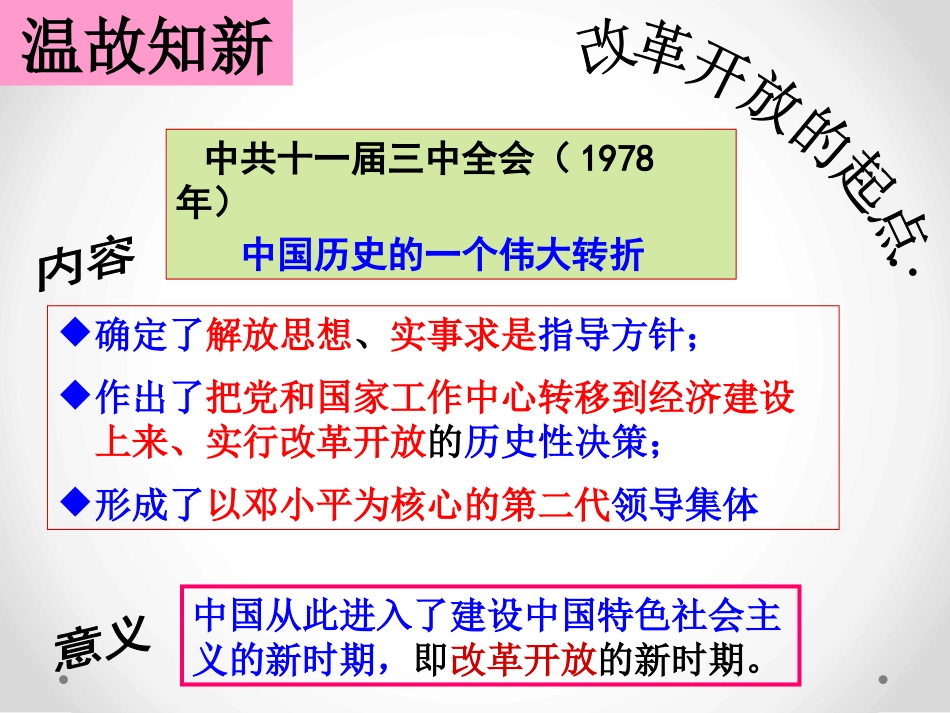 温故知新

改革开放的起点.

中共十一届三中全会（1978年）

中国历史的一个伟大转折

内容

◆确定了解放思想、实事求是指导方针；

◆作出了把党和国家工作中心转移到经济建设上来、实行改革开放的历史性决策；

◆形成了以邓小平为核心的第二代领导集体

意义

中国从此进入了建设中国特色社会主义的新时期，即改革开放的新时期。